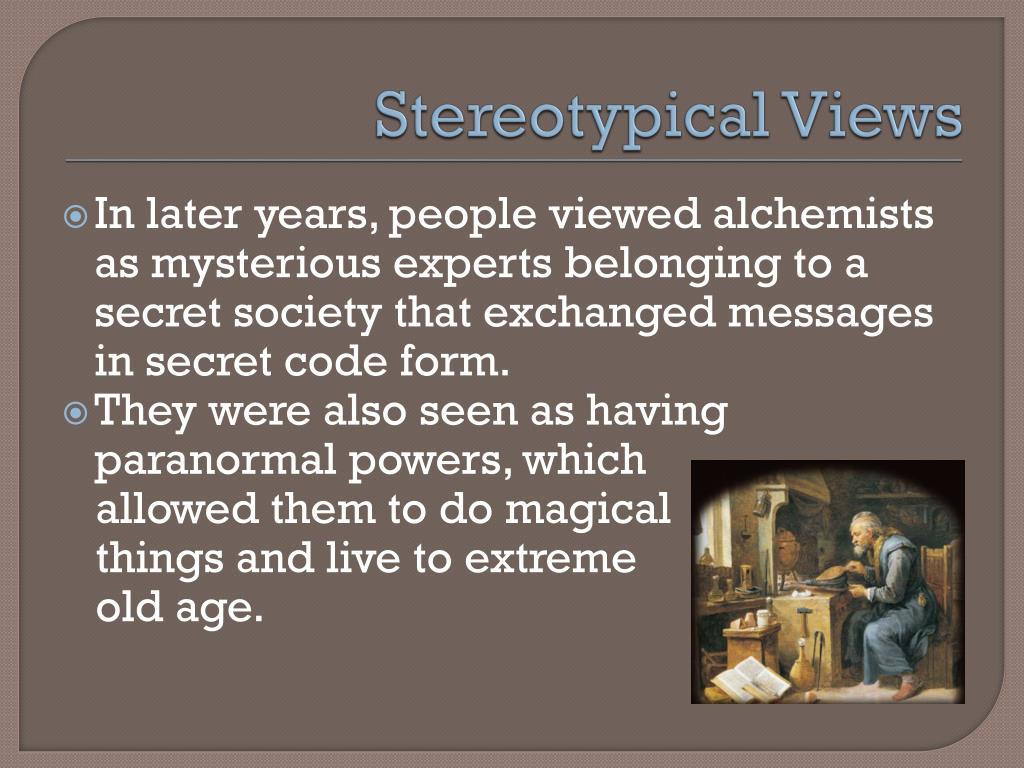 Stereotypical Views

In later years, people viewed alchemists as mysterious experts belonging to a secret society that exchanged messages in secret code form.

They were also seen as having paranormal powers, which allowed them to do magical things and live to extreme old age.